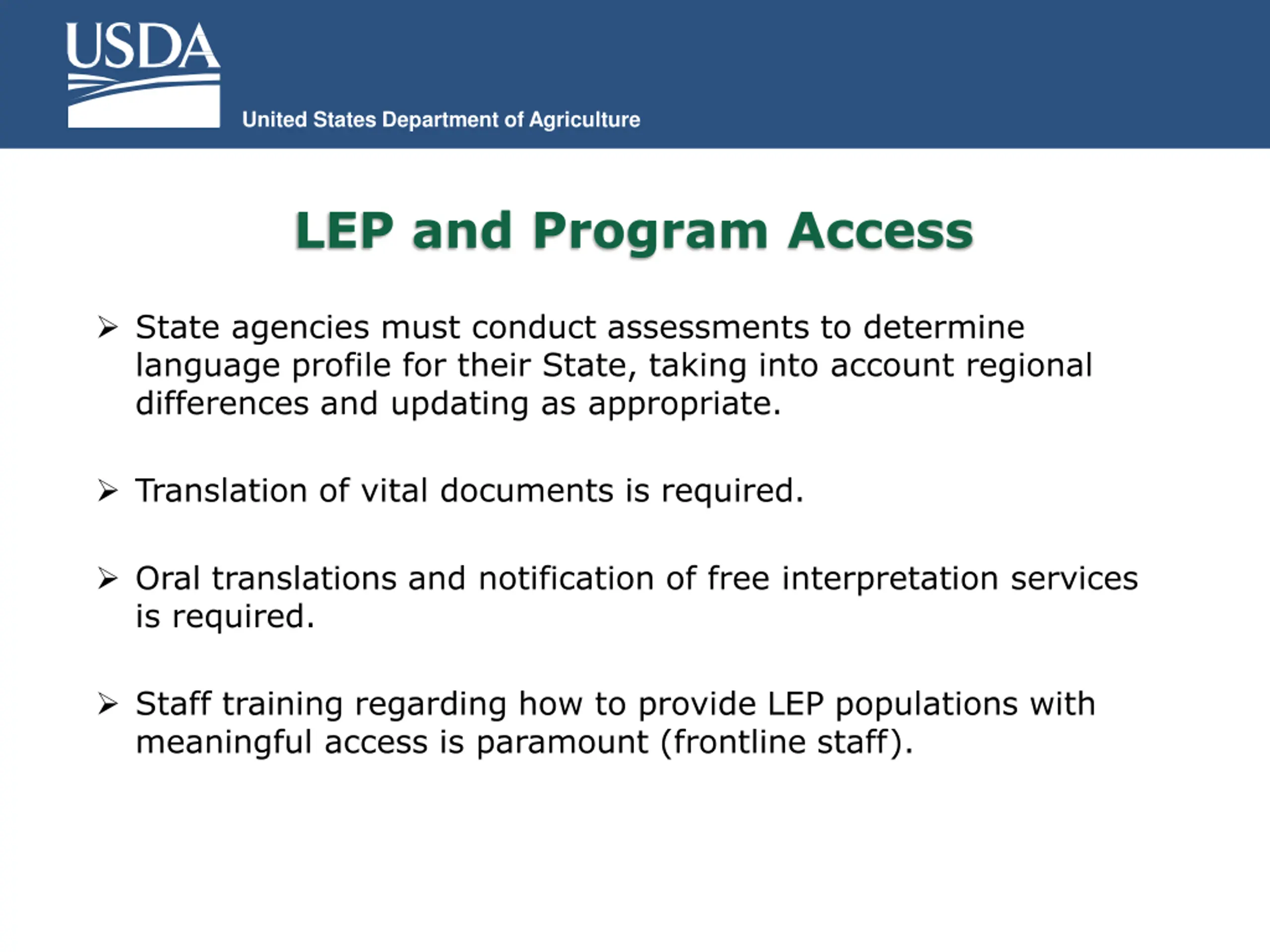 USDA

United States Department of Agriculture

LEP and Program Access

➢ State agencies must conduct assessments to determine language profile for their State, taking into account regional differences and updating as appropriate.

➢ Translation of vital documents is required.

➢ Oral translations and notification of free interpretation services is required.

➢ Staff training regarding how to provide LEP populations with meaningful access is paramount (frontline staff).